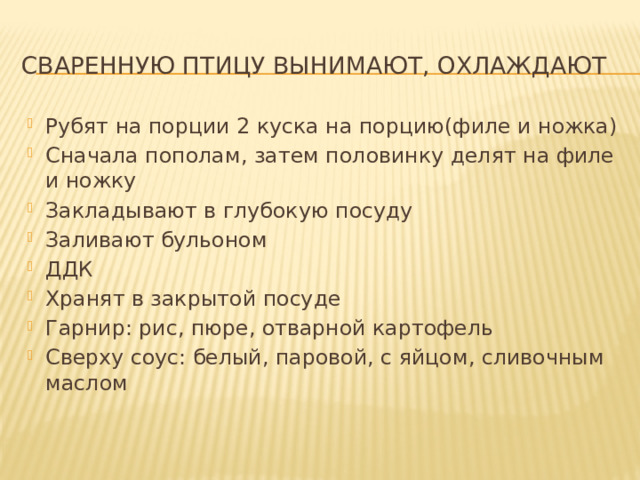 СВАРЕННУЮ ПТИЦУ ВЫНИМАЮТ, ОХЛАЖДАЮТ

Рубят на порции 2 куска на порцию(филе и ножка)
Сначала пополам, затем половинку делят на филе и ножку
Закладывают в глубокую посуду
Заливают бульоном
ДДК
Хранят в закрытой посуде
Гарнир: рис, пюре, отварной картофель
Сверху соус: белый, паровой, с яйцом, сливочным маслом